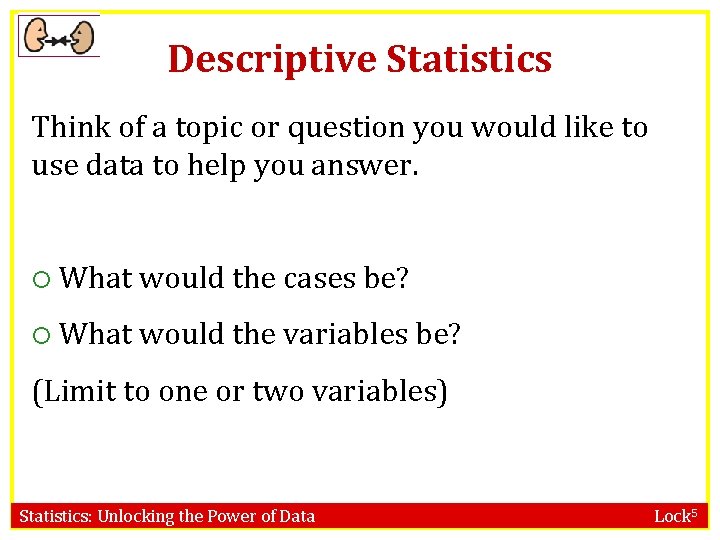 Descriptive Statistics

Think of a topic or question you would like to use data to help you answer.

○ What would the cases be?

○ What would the variables be?

(Limit to one or two variables)

Statistics: Unlocking the Power of Data

Lock$^5$